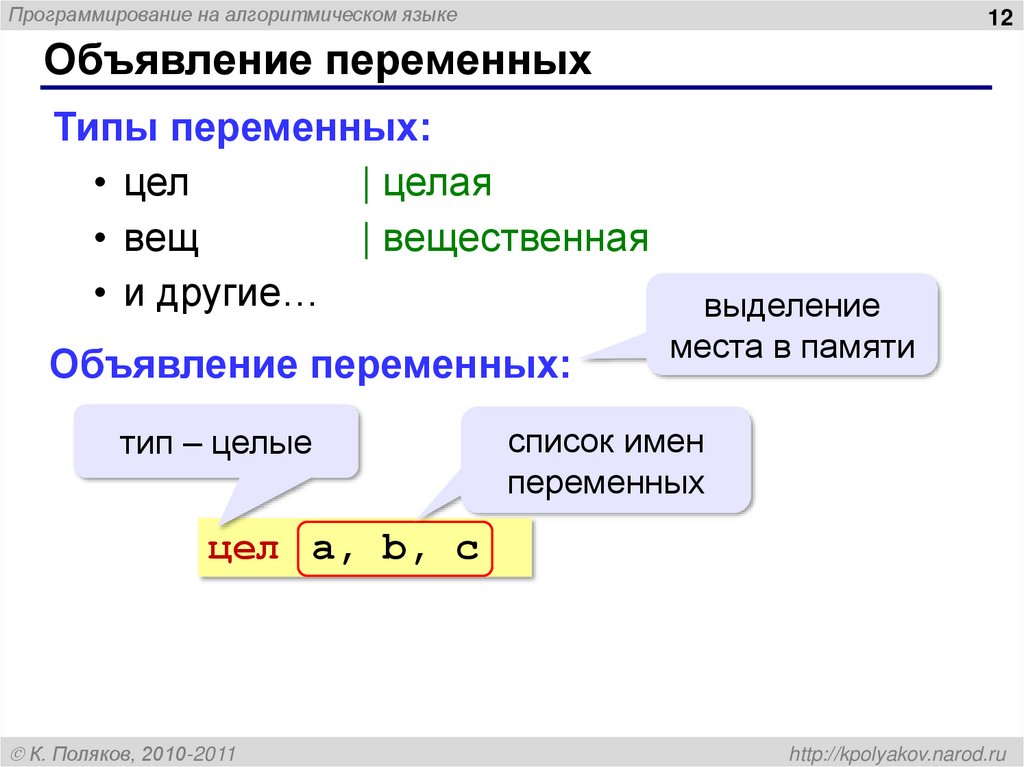 Программирование на алгоритмическом языке

12

Объявление переменных

Типы переменных:

• цел | целая
• вещ | вещественная
• и другие…

выделение места в памяти

Объявление переменных:

тип – целые

список имен переменных

цел a, b, c

© К. Поляков, 2010-2011

http://kpolyakov.narod.ru